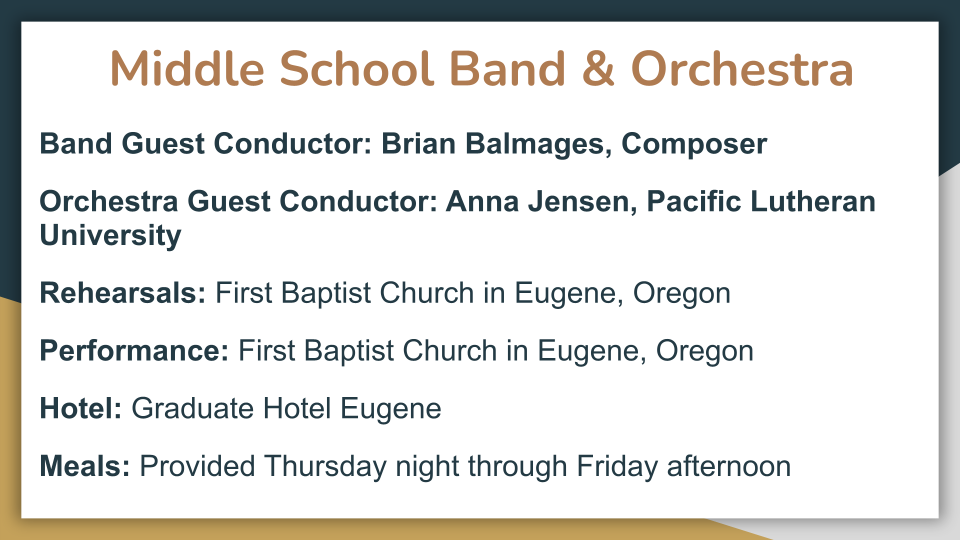 Middle School Band & Orchestra

Band Guest Conductor: Brian Balmages, Composer

Orchestra Guest Conductor: Anna Jensen, Pacific Lutheran University

Rehearsals: First Baptist Church in Eugene, Oregon

Performance: First Baptist Church in Eugene, Oregon

Hotel: Graduate Hotel Eugene

Meals: Provided Thursday night through Friday afternoon